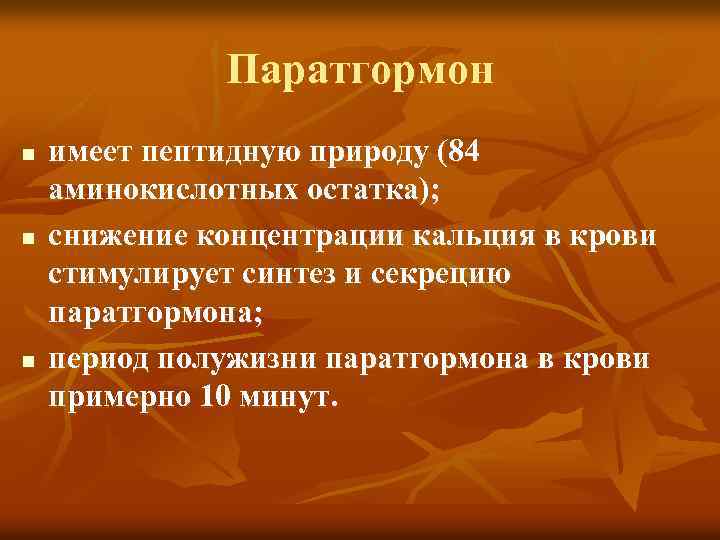 Паратгормон

■ имеет пептидную природу (84 аминокислотных остатка);

■ снижение концентрации кальция в крови стимулирует синтез и секрецию паратгормона;

■ период полужизни паратгормона в крови примерно 10 минут.